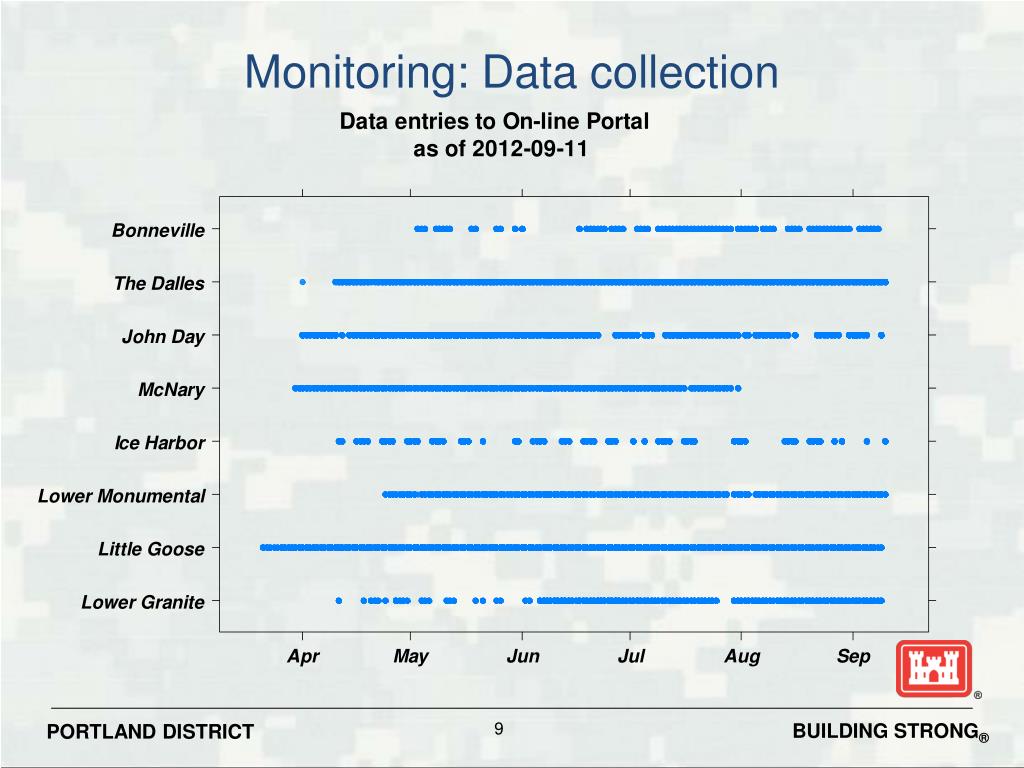 Monitoring: Data collection

Data entries to On-line Portal
as of 2012-09-11

Bonneville
The Dalles
John Day
McNary
Ice Harbor
Lower Monumental
Little Goose
Lower Granite

Apr May Jun Jul Aug Sep

®

PORTLAND DISTRICT

9

BUILDING STRONG®